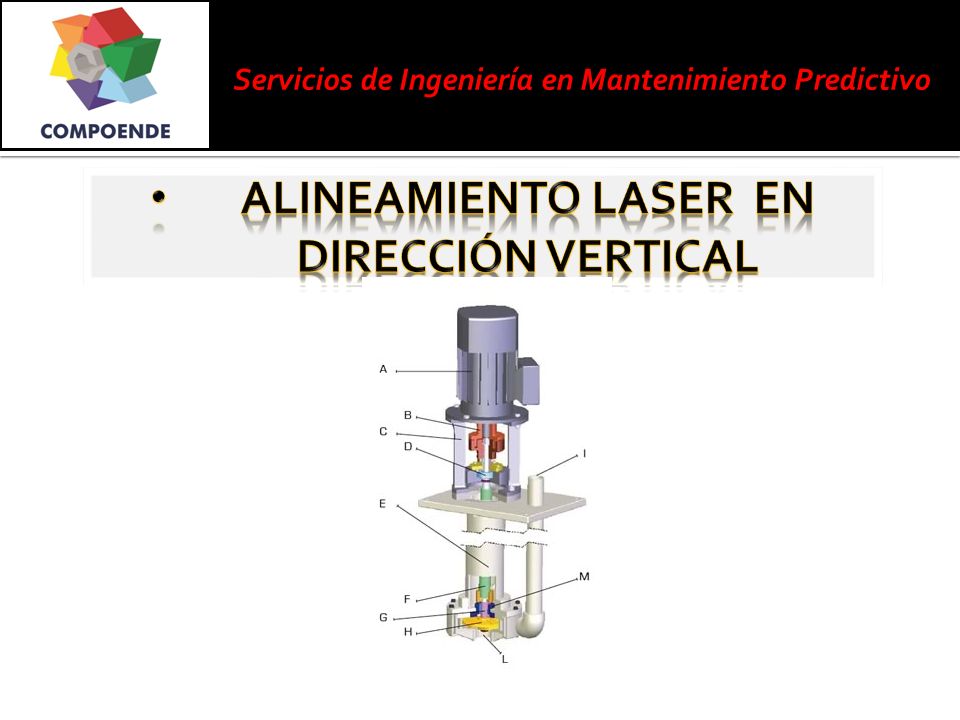 COMPOENDE

Servicios de Ingeniería en Mantenimiento Predictivo

• ALINEAMIENTO LASER EN DIRECCIÓN VERTICAL

A
B
C
D
I
E
F
M
G
H
L